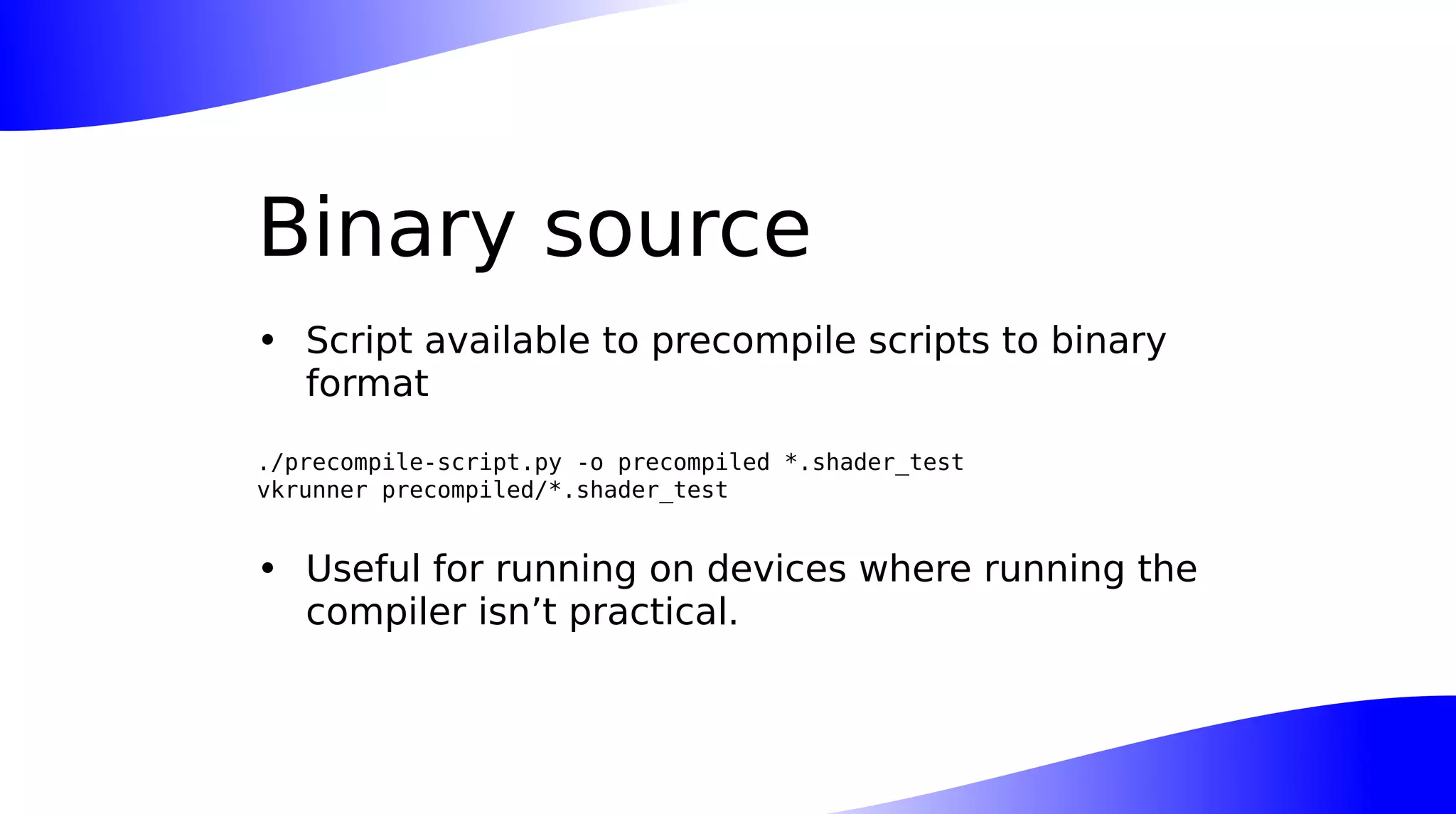 Binary source

• Script available to precompile scripts to binary format

./precompile-script.py -o precompiled *.shader_test
vkrunner precompiled/*.shader_test

• Useful for running on devices where running the compiler isn’t practical.